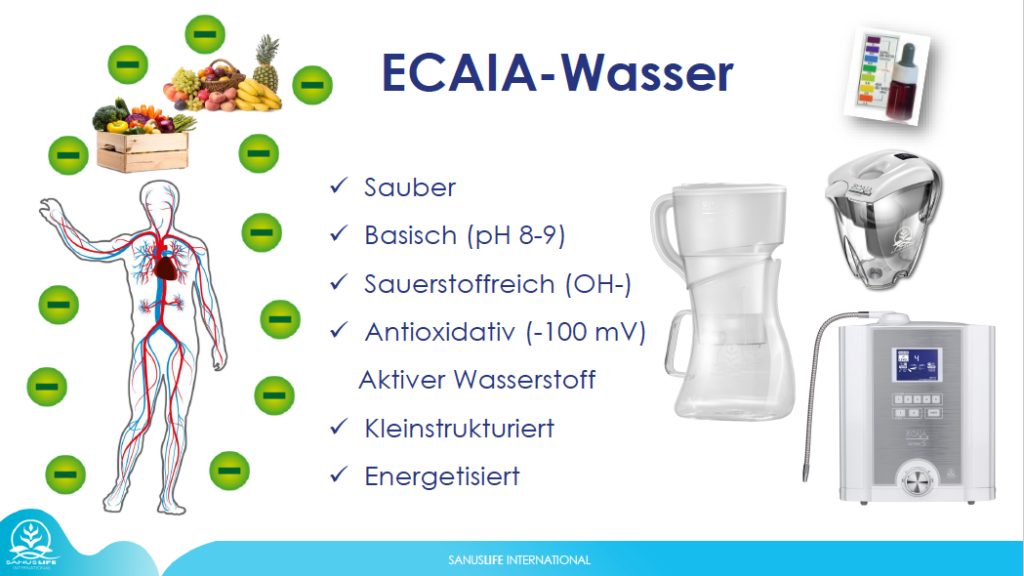 ECAIA-Wasser

✓ Sauber

✓ Basisch (pH 8-9)

✓ Sauerstoffreich (OH-)

✓ Antioxidativ (-100 mV)

Aktiver Wasserstoff

✓ Kleinstrukturiert

✓ Energetisiert

SANUSLIFE INTERNATIONAL

SANUSLIFE INTERNATIONAL